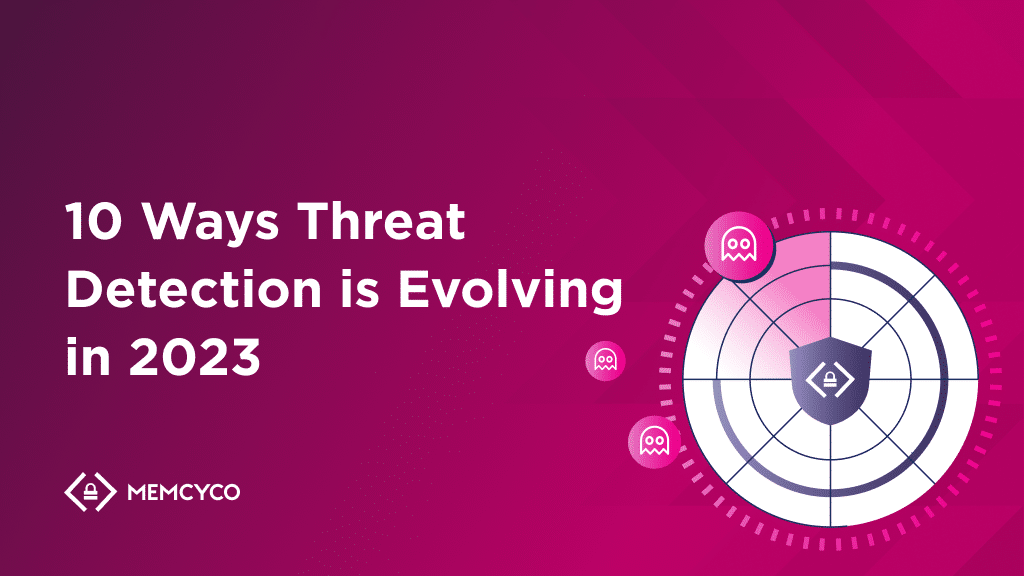 10 Ways Threat Detection is Evolving in 2023

MEMCYCO